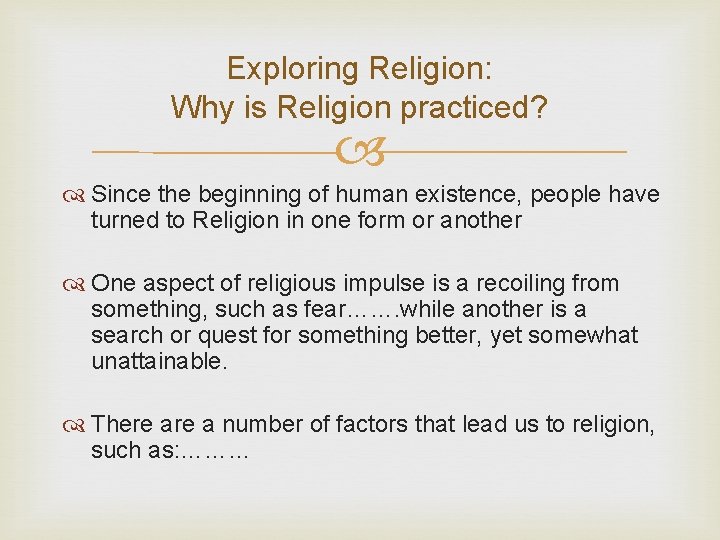 Exploring Religion:
Why is Religion practiced?

Since the beginning of human existence, people have turned to Religion in one form or another

One aspect of religious impulse is a recoiling from something, such as fear…….while another is a search or quest for something better, yet somewhat unattainable.

There are a number of factors that lead us to religion, such as:………